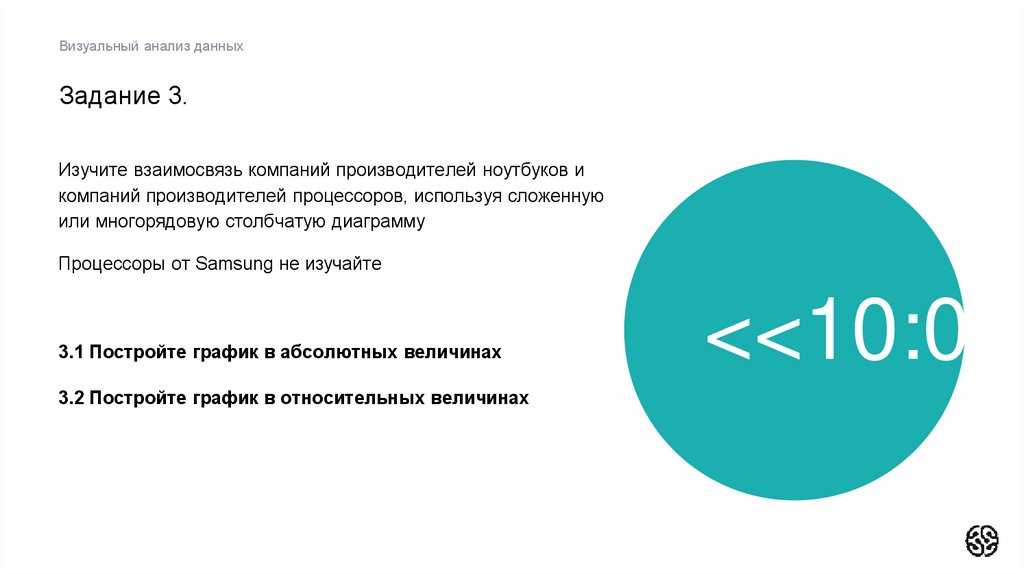 Визуальный анализ данных

Задание 3.

Изучите взаимосвязь компаний производителей ноутбуков и компаний производителей процессоров, используя сложенную или многорядовую столбчатую диаграмму

Процессоры от Samsung не изучайте

3.1 Постройте график в абсолютных величинах

3.2 Постройте график в относительных величинах

<<10:0